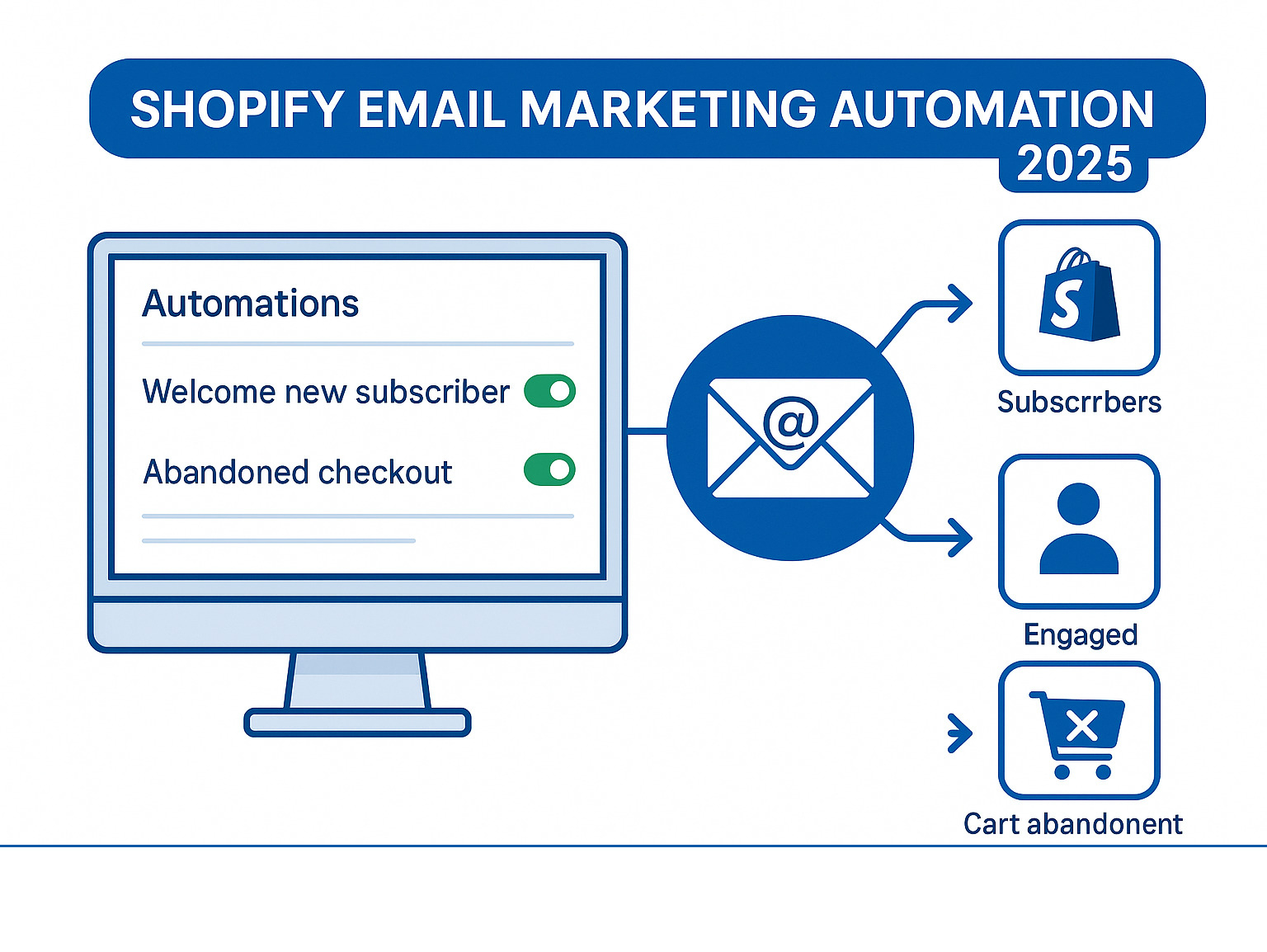 SHOPIFY EMAIL MARKETING AUTOMATION 2025

Automations

Welcome new subscriber

Abandoned checkout

@

S

Subscrrbers

Engaged

Cart abandonent